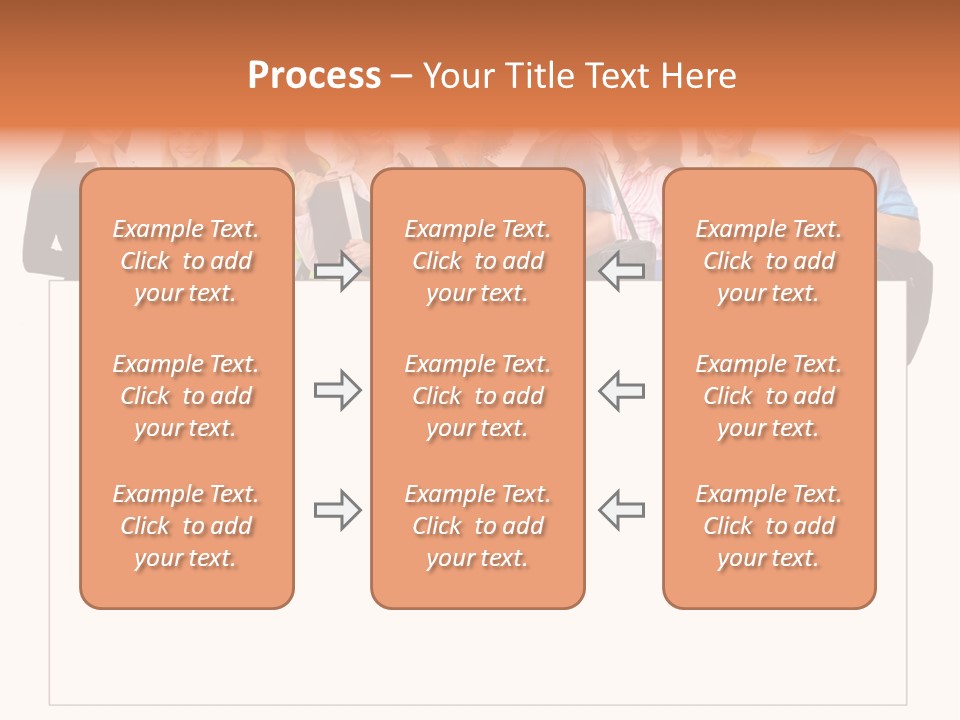 Process – Your Title Text Here

Example Text. Click to add your text.

Example Text. Click to add your text.

Example Text. Click to add your text.

Example Text. Click to add your text.

Example Text. Click to add your text.

Example Text. Click to add your text.

Example Text. Click to add your text.

Example Text. Click to add your text.

Example Text. Click to add your text.